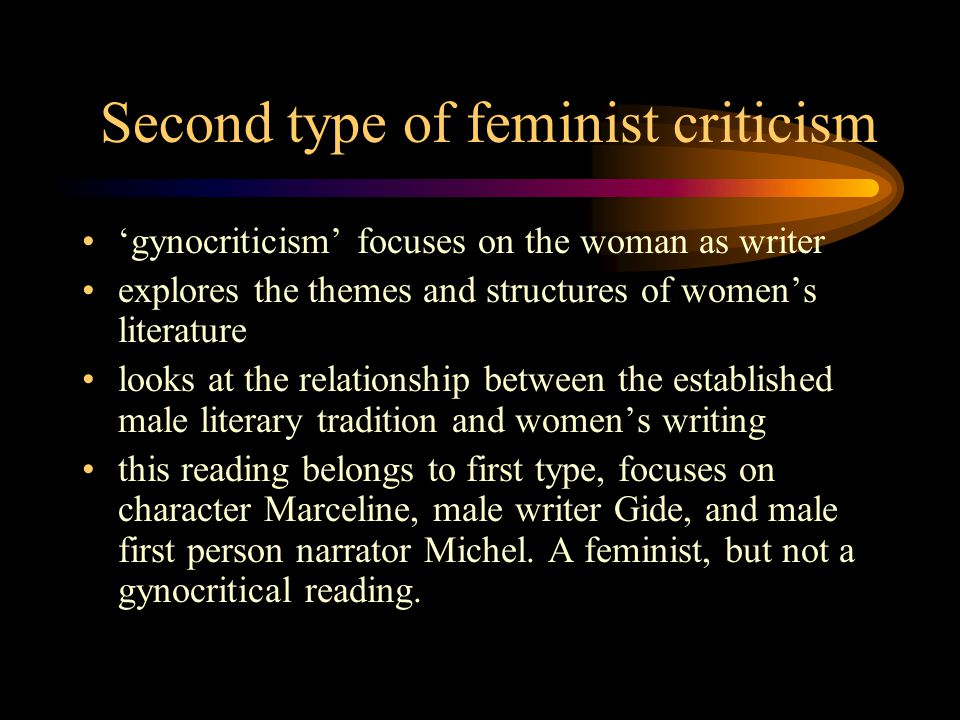 Second type of feminist criticism

• ‘gynocriticism’ focuses on the woman as writer
• explores the themes and structures of women’s literature
• looks at the relationship between the established male literary tradition and women’s writing
• this reading belongs to first type, focuses on character Marceline, male writer Gide, and male first person narrator Michel. A feminist, but not a gynocritical reading.